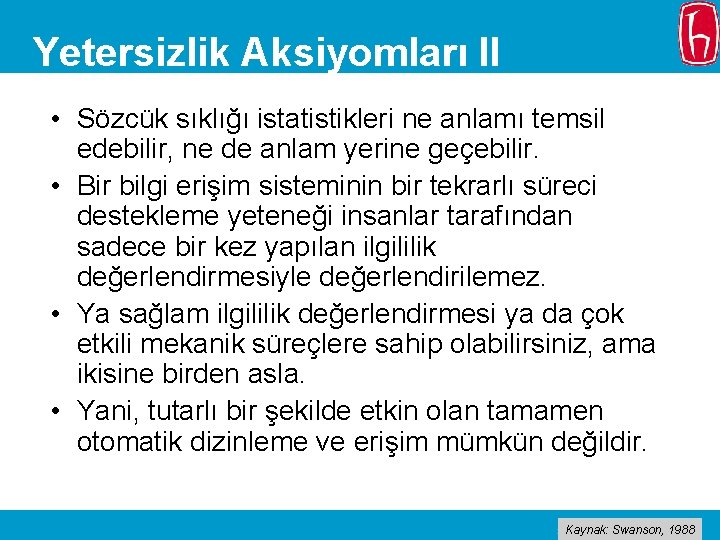 Yetersizlik Aksiyomları II

• Sözcük sıklığı istatistikleri ne anlamı temsil edebilir, ne de anlam yerine geçebilir.

• Bir bilgi erişim sisteminin bir tekrarlı süreci destekleme yeteneği insanlar tarafından sadece bir kez yapılan ilgililik değerlendirmesiyle değerlendirilemez.

• Ya sağlam ilgililik değerlendirmesi ya da çok etkili mekanik süreçlere sahip olabilirsiniz, ama ikisine birden asla.

• Yani, tutarlı bir şekilde etkin olan tamamen otomatik dizinleme ve erişim mümkün değildir.

Kaynak: Swanson, 1988